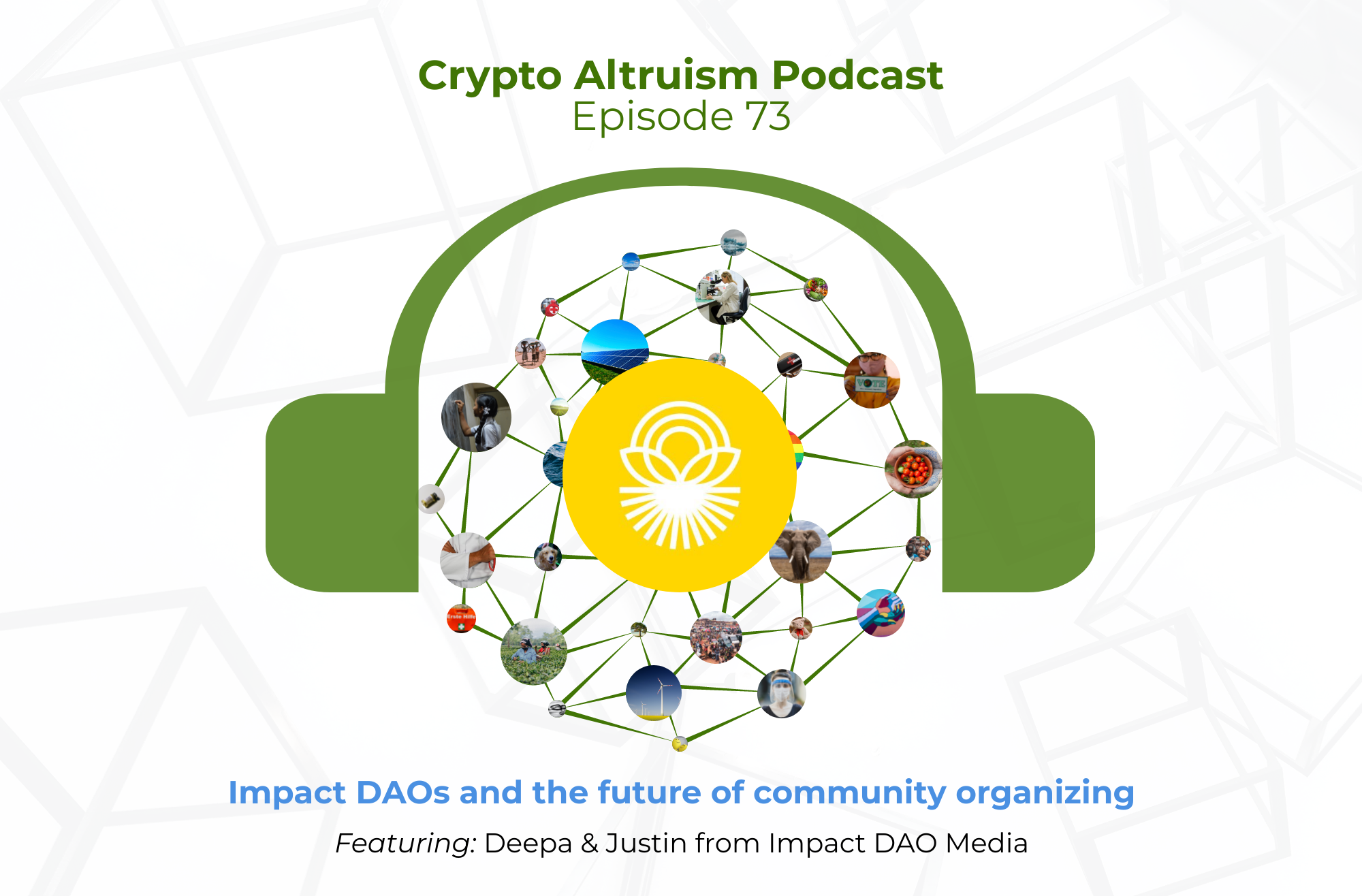 Crypto Altruism Podcast
Episode 73

VOTE

Erste Hilfe

Impact DAOs and the future of community organizing

Featuring: Deepa & Justin from Impact DAO Media